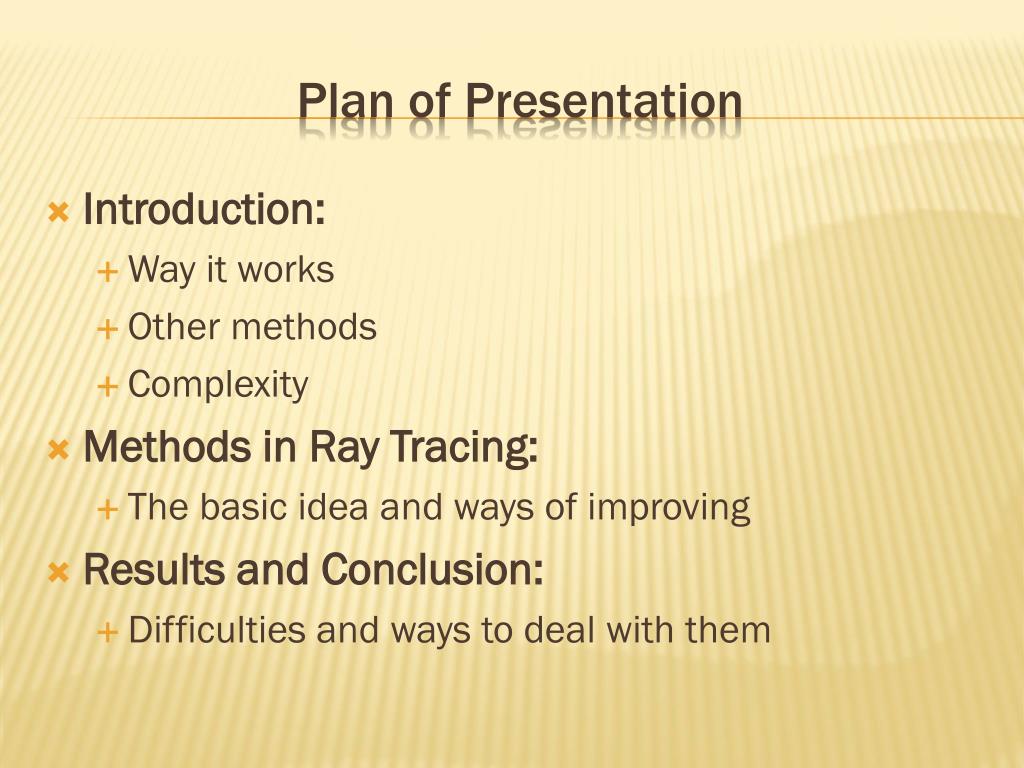 Plan of Presentation

Introduction:
Way it works
Other methods
Complexity

Methods in Ray Tracing:
The basic idea and ways of improving

Results and Conclusion:
Difficulties and ways to deal with them